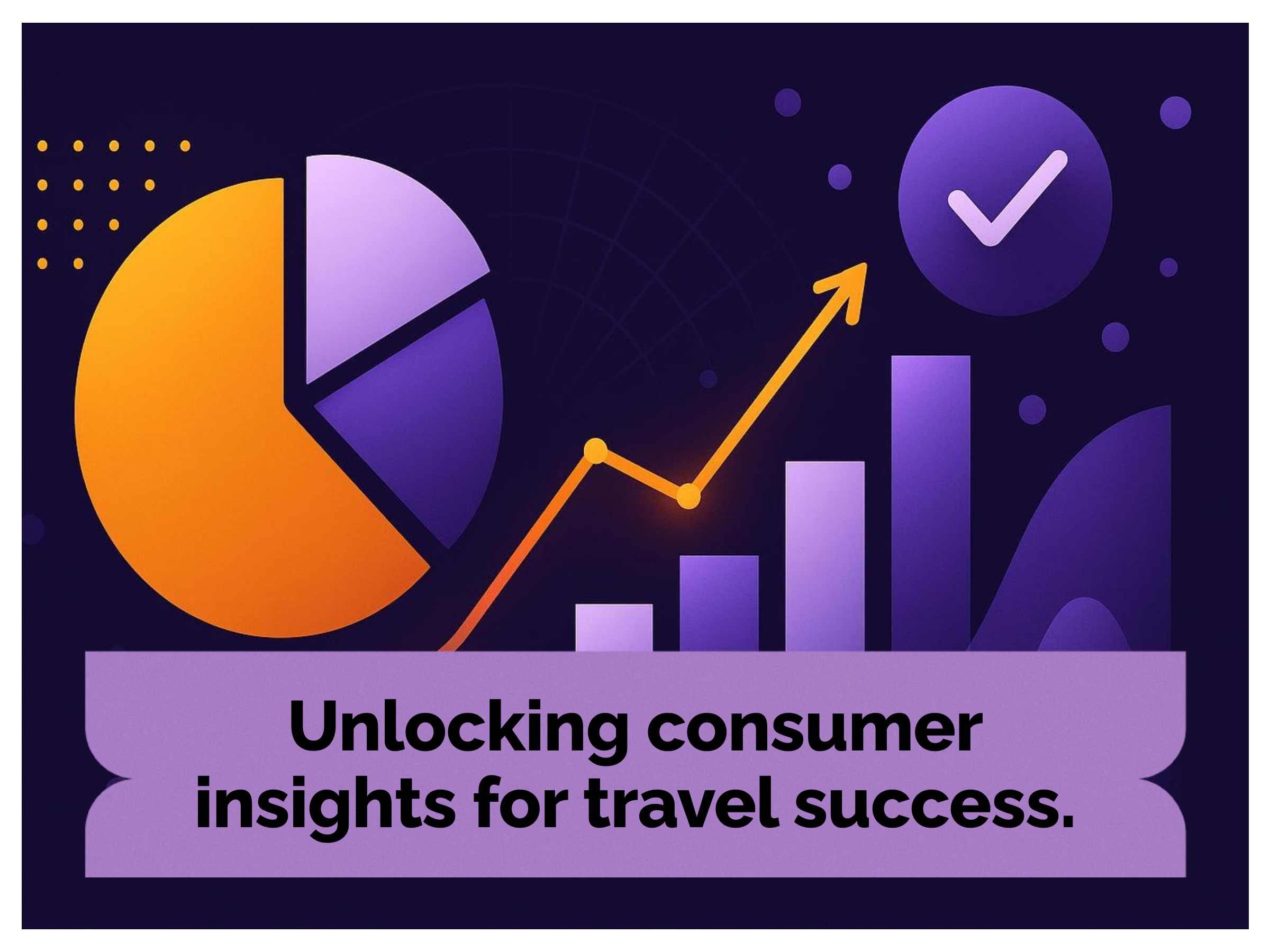 Unlocking consumer insights for travel success.